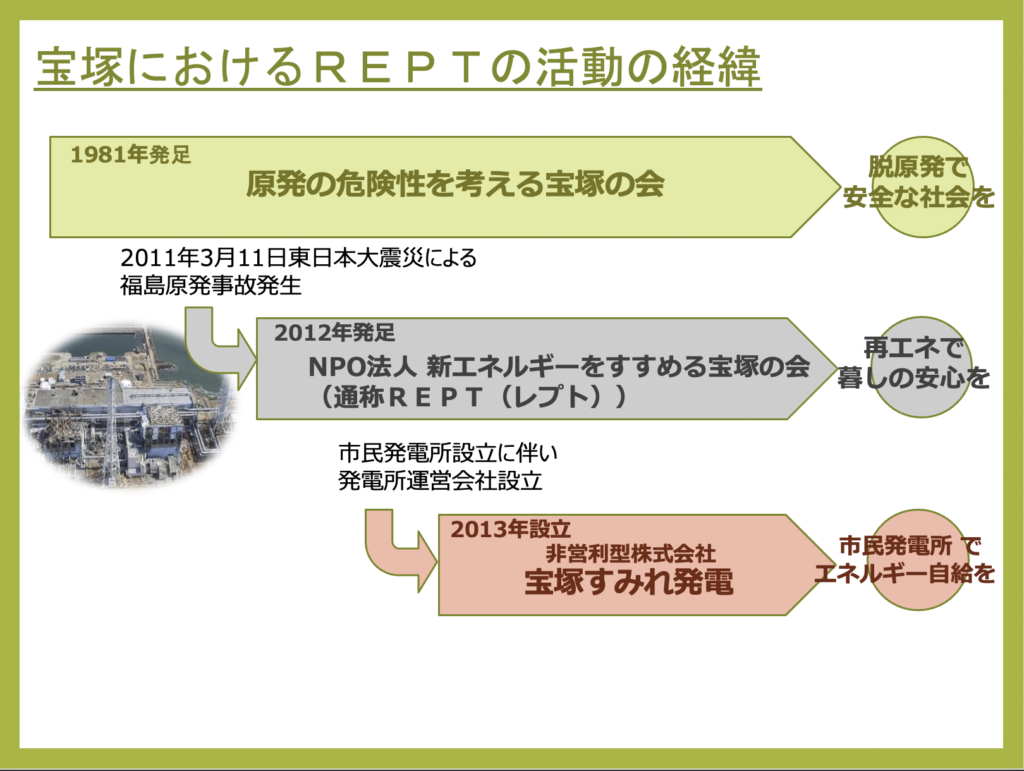 宝塚におけるＲＥＰＴの活動の経緯

1981年発足
原発の危険性を考える宝塚の会

脱原発で
安全な社会を

2011年3月11日東日本大震災による
福島原発事故発生

2012年発足
NPO法人 新エネルギーをすすめる宝塚の会
（通称ＲＥＰＴ（レプト））

再エネで
暮しの安心を

市民発電所設立に伴い
発電所運営会社設立

2013年設立
非営利型株式会社
宝塚すみれ発電

市民発電所 で
エネルギー自給を